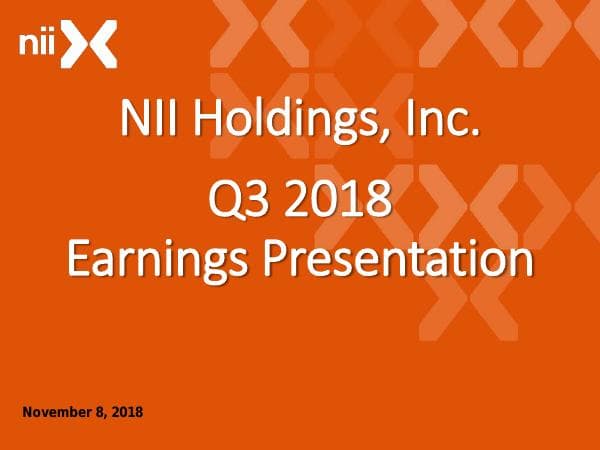 nii

NII Holdings, Inc.

Q3 2018
Earnings Presentation

November 8, 2018